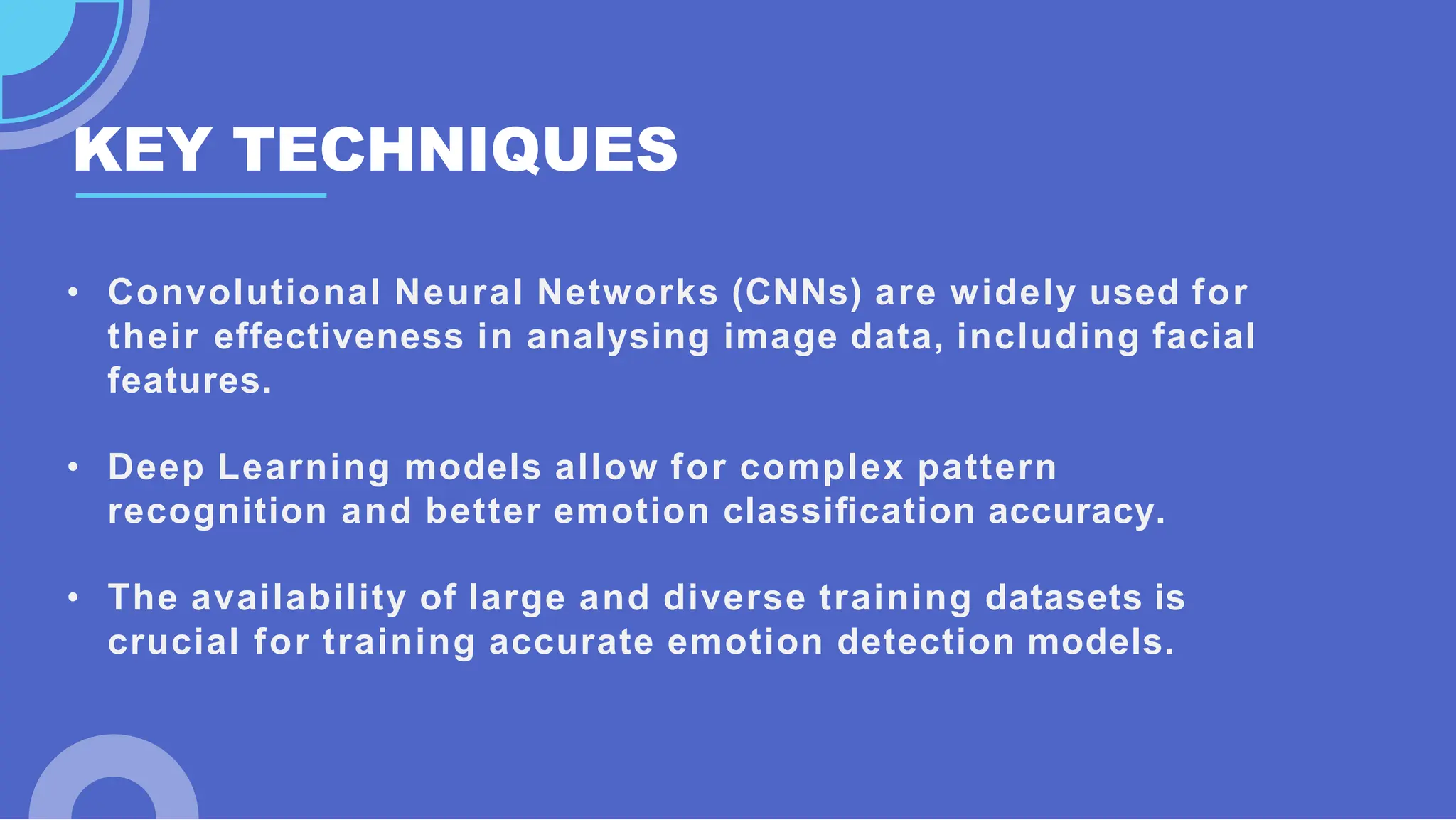 KEY TECHNIQUES

• Convolutional Neural Networks (CNNs) are widely used for their effectiveness in analysing image data, including facial features.

• Deep Learning models allow for complex pattern recognition and better emotion classification accuracy.

• The availability of large and diverse training datasets is crucial for training accurate emotion detection models.